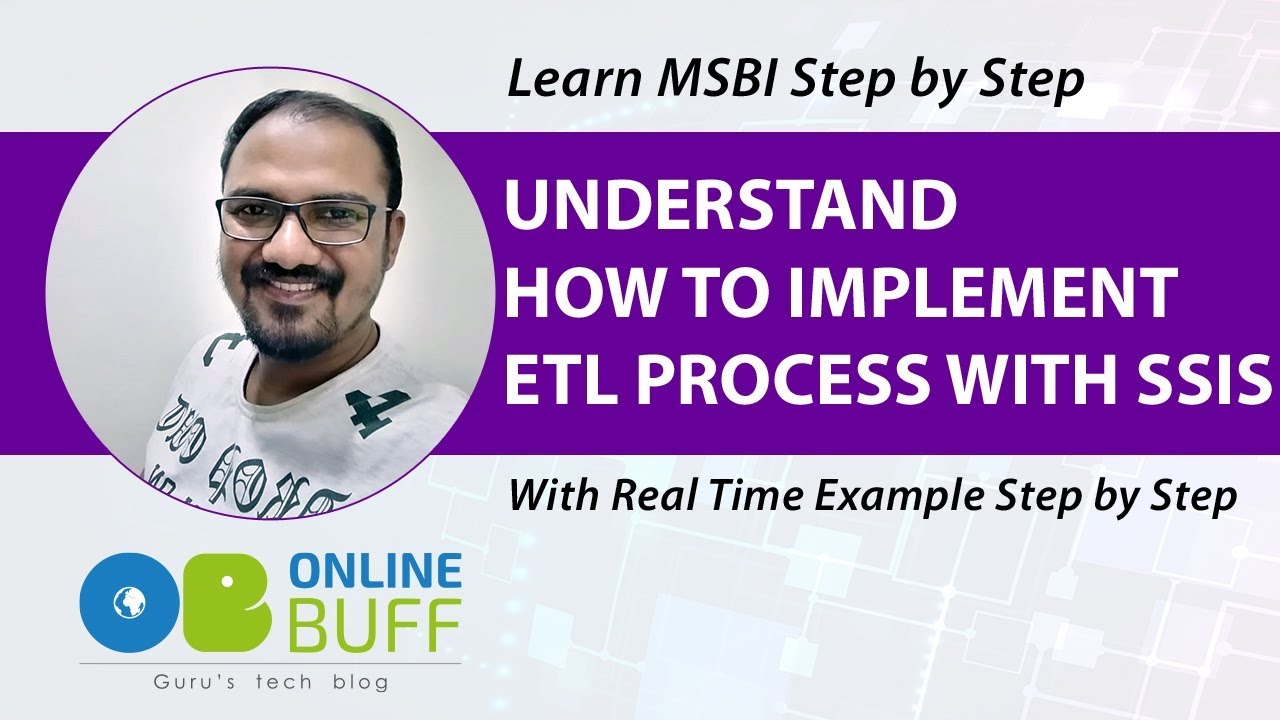 Learn MSBI Step by Step

UNDERSTAND
HOW TO IMPLEMENT
ETL PROCESS WITH SSIS

With Real Time Example Step by Step

OB ONLINE BUFF
Guru's tech blog